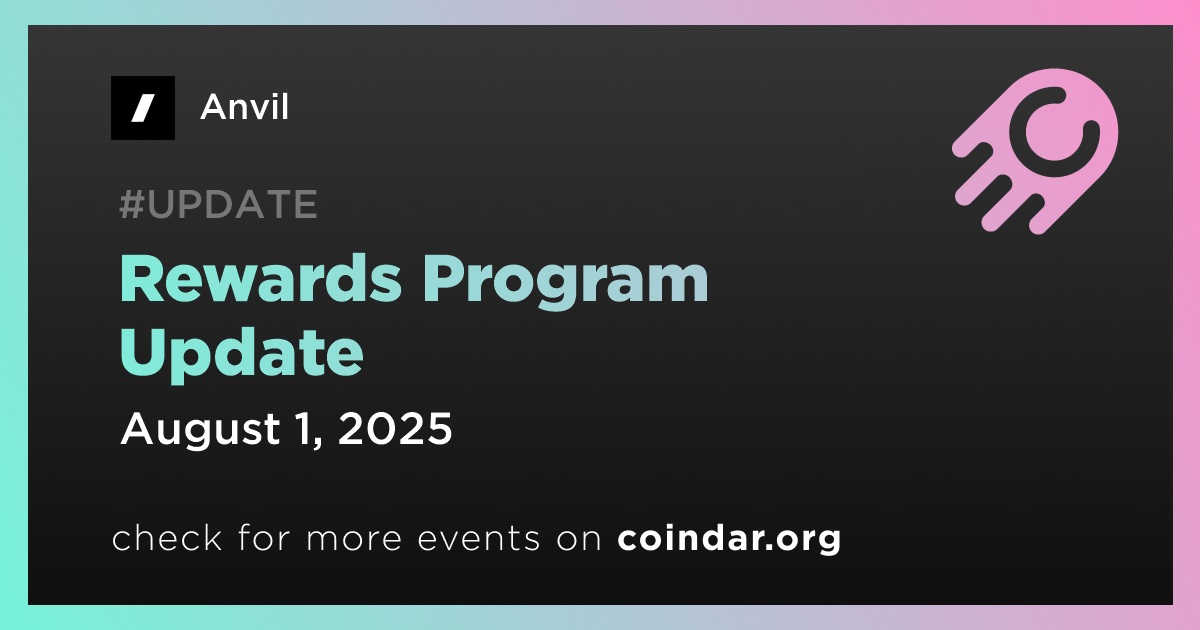 Anvil

#UPDATE

Rewards Program Update

August 1, 2025

check for more events on coindar.org